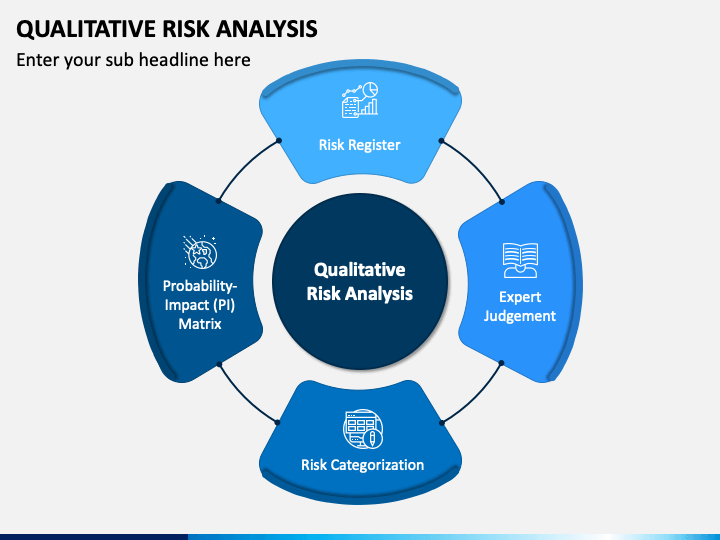 QUALITATIVE RISK ANALYSIS

Enter your sub headline here

Risk Register

Probability-Impact (PI) Matrix

Qualitative Risk Analysis

Expert Judgement

Risk Categorization